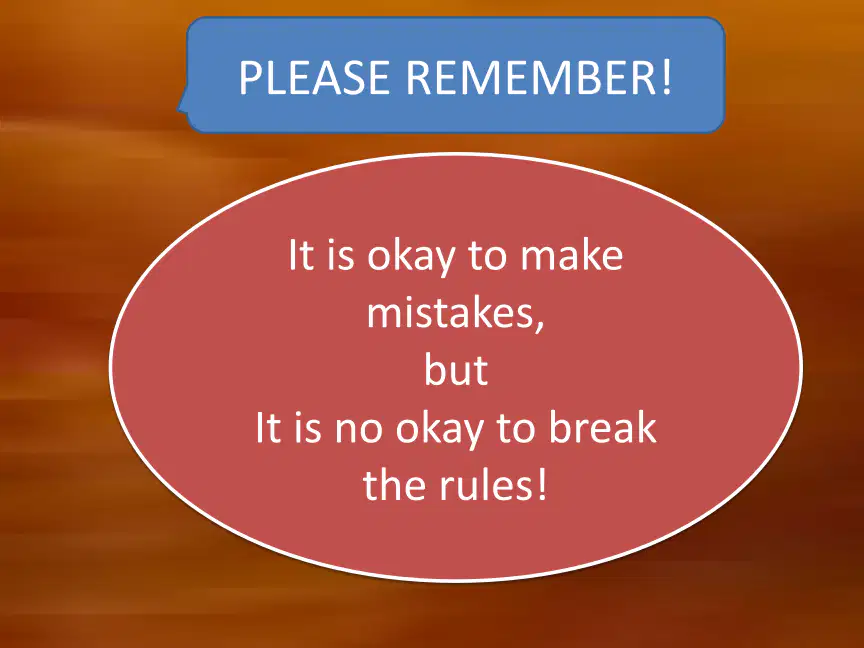 PLEASE REMEMBER!

It is okay to make mistakes,
but
It is no okay to break the rules!